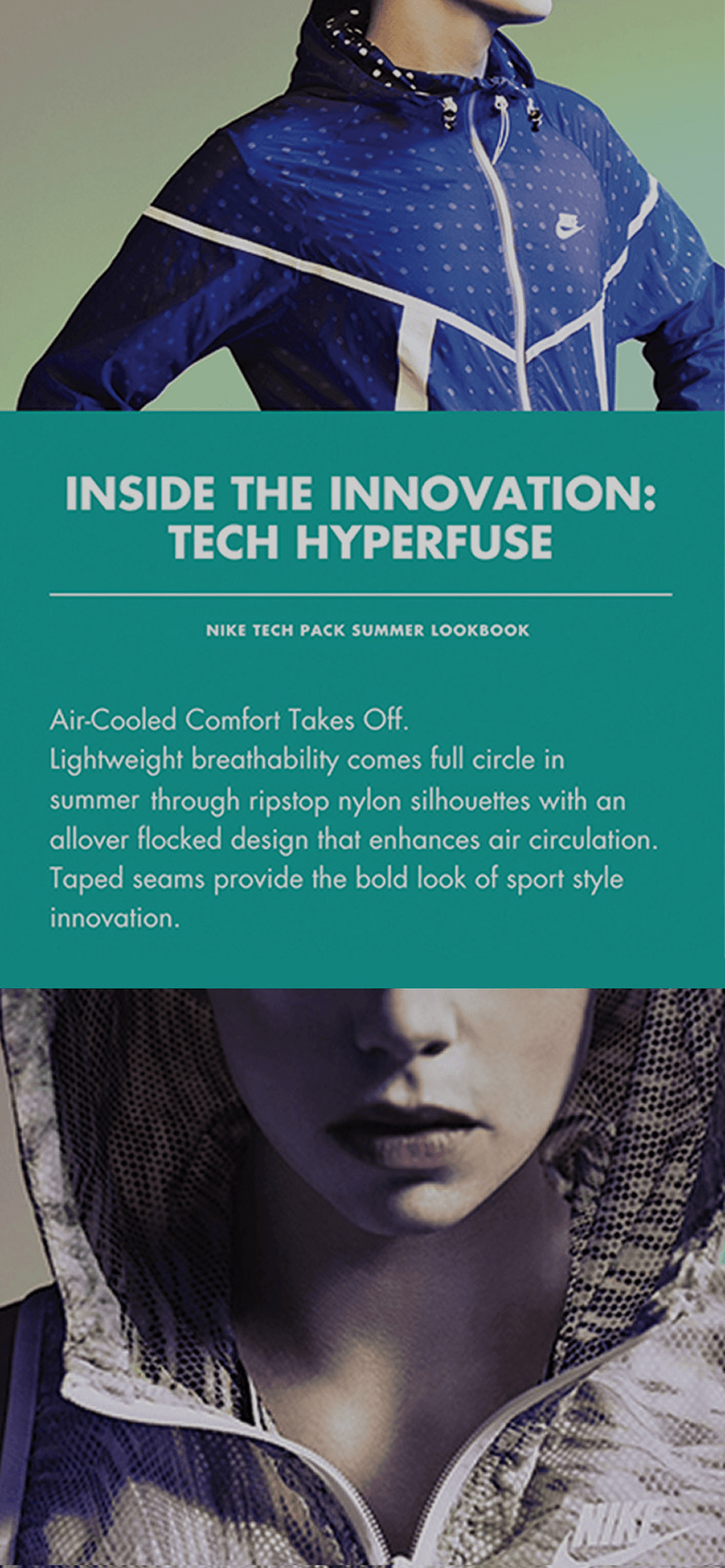 INSIDE THE INNOVATION: TECH HYPERFUSE

NIKE TECH PACK SUMMER LOOKBOOK

Air-Cooled Comfort Takes Off.
Lightweight breathability comes full circle in summer through ripstop nylon silhouettes with an allover flocked design that enhances air circulation. Taped seams provide the bold look of sport style innovation.

NIKE